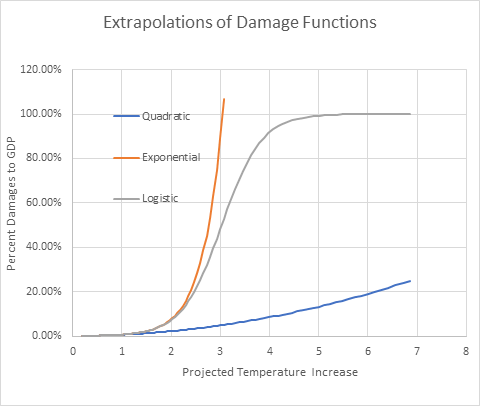 Extrapolations of Damage Functions

Percent Damages to GDP

120.00%
100.00%
80.00%
60.00%
40.00%
20.00%
0.00%

Quadratic
Exponential
Logistic

0 1 2 3 4 5 6 7 8

Projected Temperature Increase